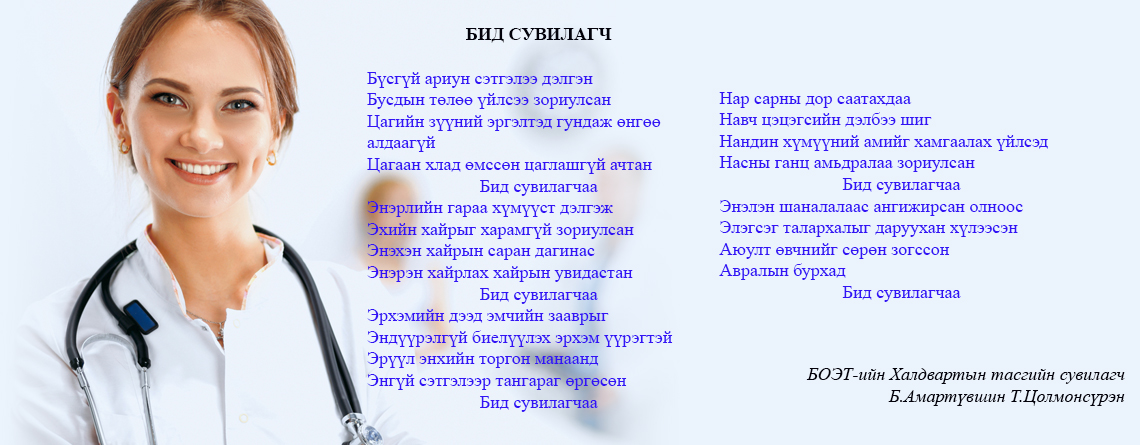 БИД СУВИЛАГЧ

Бүсгүй ариун сэтгэлээ дэлгэн
Бусдын төлөө үйлсээ зориулсан
Цагийн зүүний эргэлтэд гундаж өнгөө алдаагүй
Цагаан хлад өмссөн цаглашгүй ачтан
Бид сувилагчаа
Энэрлийн гараа хүмүүст дэлгэж
Эхийн хайрыг харамгүй зориулсан
Энэхэн хайрын саран дагинас
Энэрэн хайрлах хайрын увидастан
Бид сувилагчаа
Эрхэмийн дээд эмчийн зааврыг
Эндүүрэлгүй биелүүлэх эрхэм үүрэгтэй
Эрүүл энхийн торгон манаанд
Энгүй сэтгэлээр тангараг өргөсөн
Бид сувилагчаа

Нар сарны дор саатахдаа
Навч цэцэгсийн дэлбээ шиг
Нандин хүмүүний амийг хамгаалах үйлсэд
Насны ганц амьдралаа зориулсан
Бид сувилагчаа
Энэлэн шаналалаас ангижирсан олноос
Элэгсэг талархалыг даруухан хүлээсэн
Аюулт өвчнийг сөрөн зогссон
Авралын бурхад
Бид сувилагчаа

БОЭТ-ийн Халдвартын тасгийн сувилагч
Б.Амартүвшин Т.Цолмонсүрэн